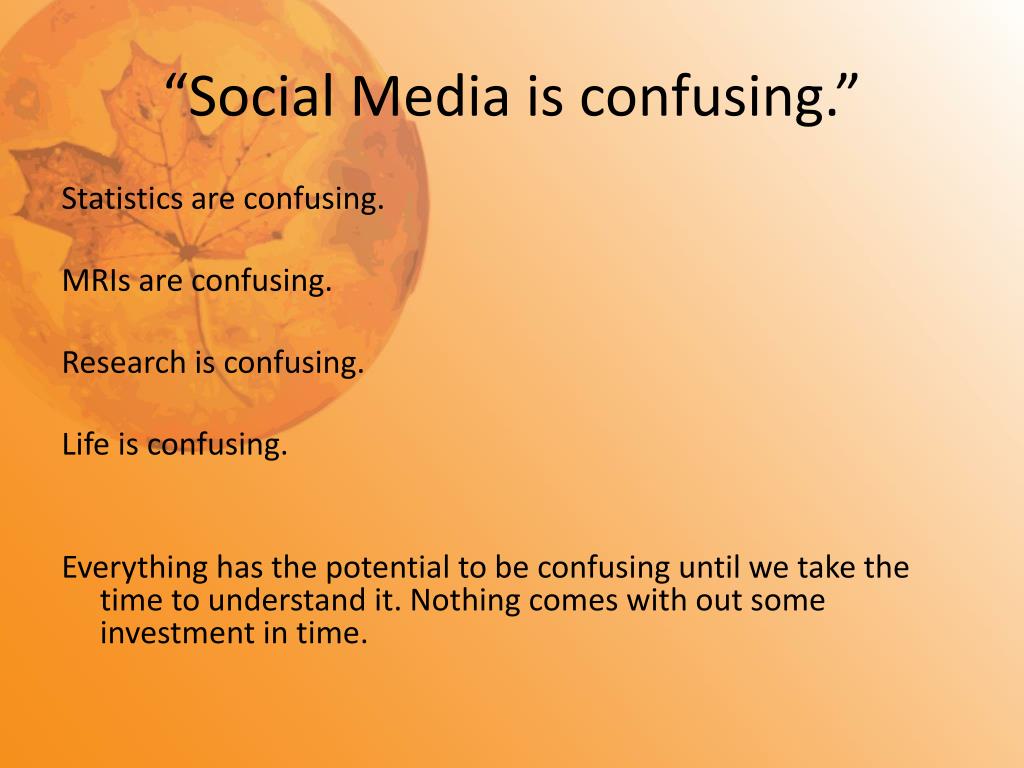 “Social Media is confusing.”

Statistics are confusing.

MRIs are confusing.

Research is confusing.

Life is confusing.

Everything has the potential to be confusing until we take the time to understand it. Nothing comes with out some investment in time.